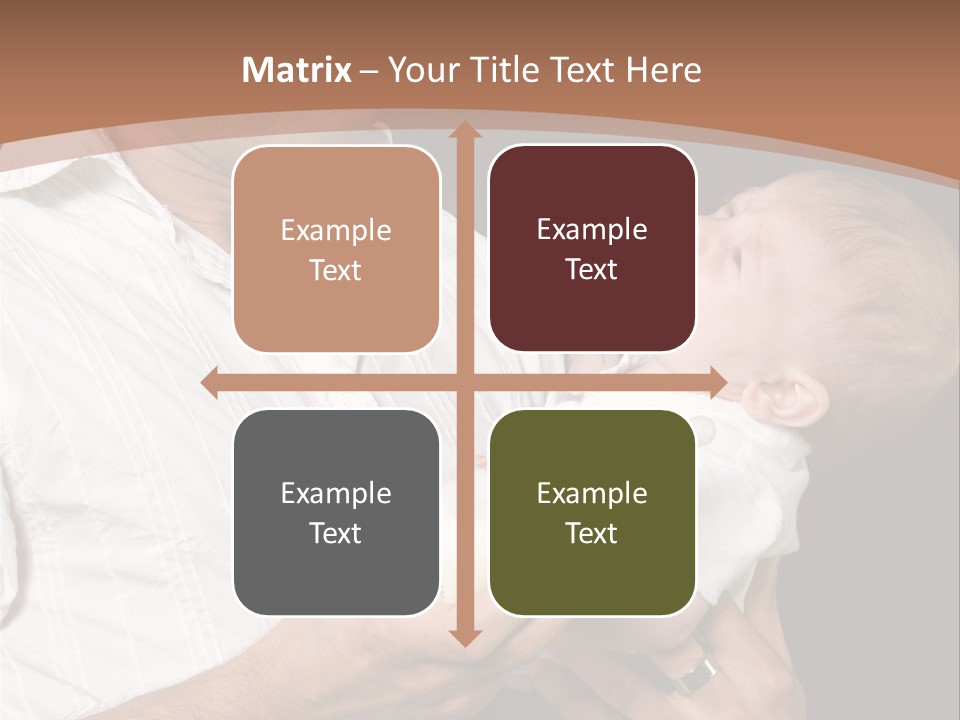 Matrix – Your Title Text Here

Example Text

Example Text

Example Text

Example Text